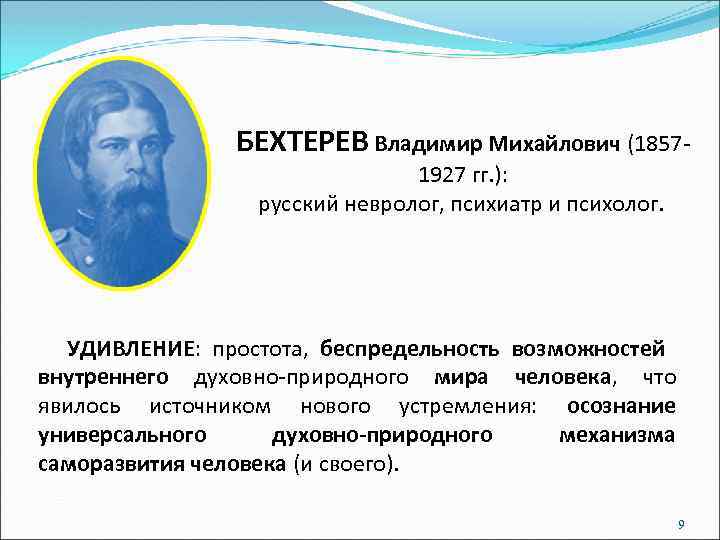 БЕХТЕРЕВ Владимир Михайлович (1857-1927 гг.):
русский невролог, психиатр и психолог.

УДИВЛЕНИЕ: простота, беспредельность возможностей внутреннего духовно-природного мира человека, что явилось источником нового устремления: осознание универсального духовно-природного механизма саморазвития человека (и своего).

9